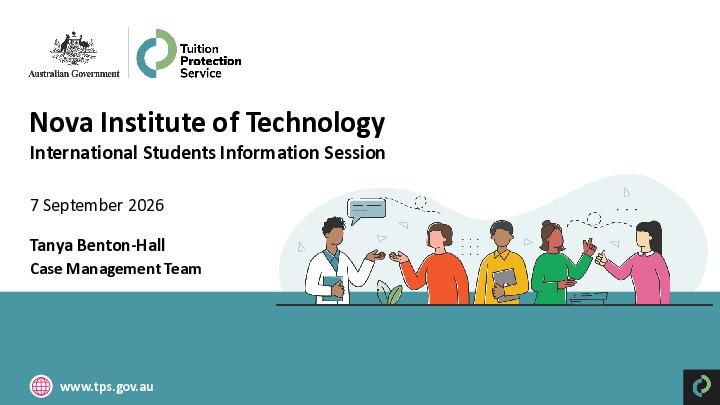 Australian Government

Tuition Protection Service

Nova Institute of Technology

International Students Information Session

7 September 2026

Tanya Benton-Hall

Case Management Team

www.tps.gov.au